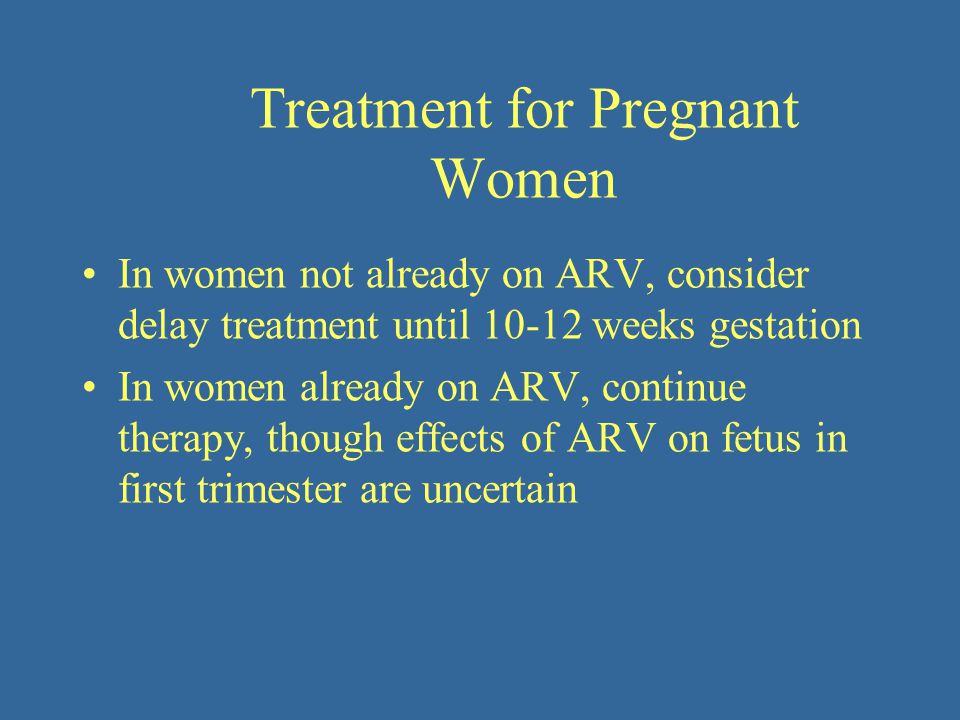 Treatment for Pregnant Women

• In women not already on ARV, consider delay treatment until 10-12 weeks gestation

• In women already on ARV, continue therapy, though effects of ARV on fetus in first trimester are uncertain